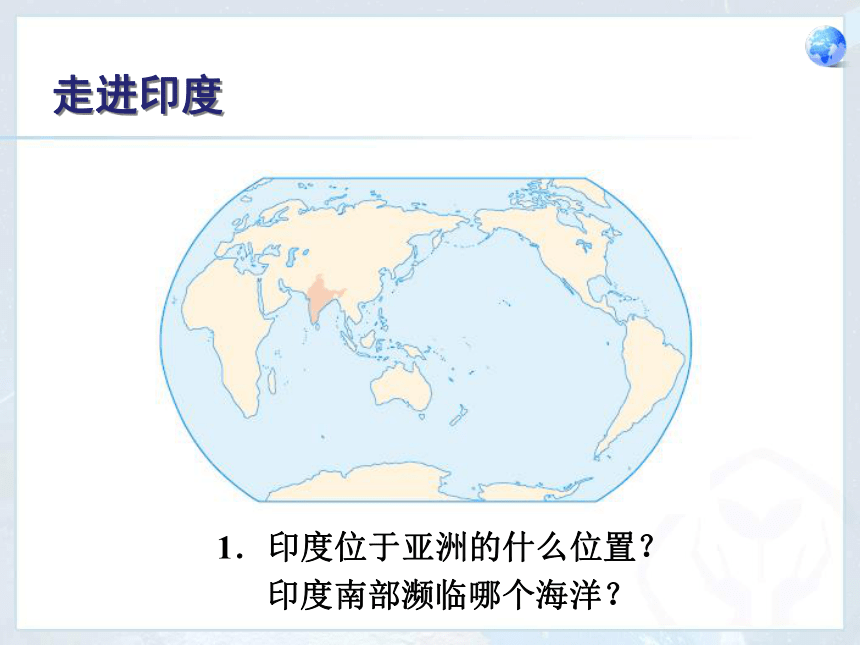 走进印度

1. 印度位于亚洲的什么位置？
印度南部濒临哪个海洋？